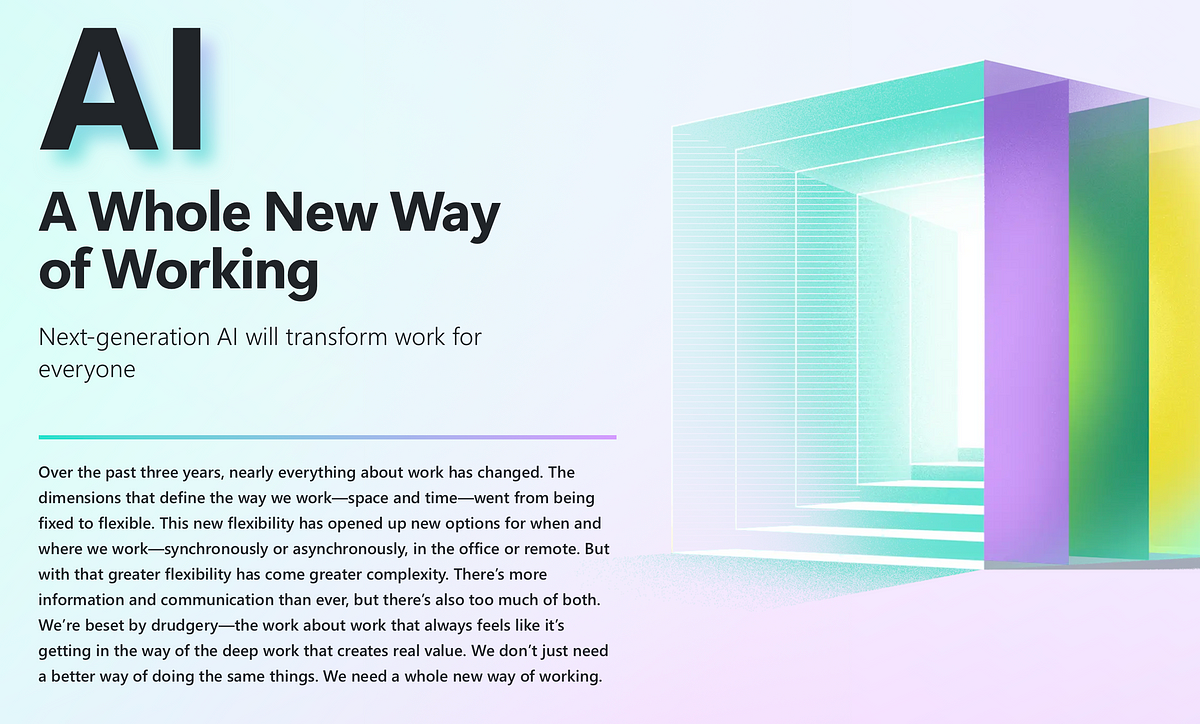 AI

A Whole New Way of Working

Next-generation AI will transform work for everyone

Over the past three years, nearly everything about work has changed. The dimensions that define the way we work—space and time—went from being fixed to flexible. This new flexibility has opened up new options for when and where we work—synchronously or asynchronously, in the office or remote. But with that greater flexibility has come greater complexity. There's more information and communication than ever, but there's also too much of both. We're beset by drudgery—the work about work that always feels like it's getting in the way of the deep work that creates real value. We don't just need a better way of doing the same things. We need a whole new way of working.